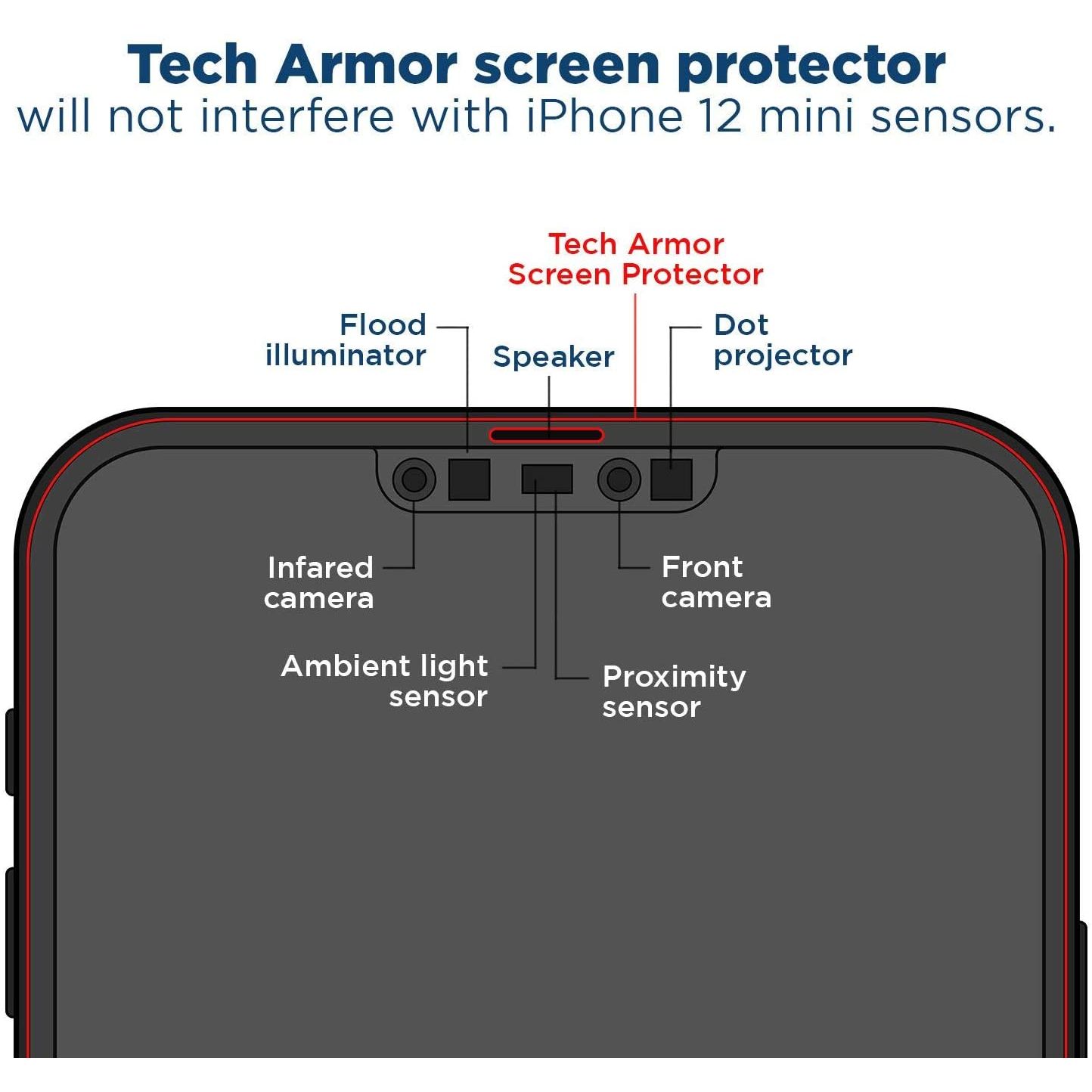 Tech Armor screen protector
will not interfere with iPhone 12 mini sensors.

Tech Armor Screen Protector

Flood illuminator

Speaker

Dot projector

Infared camera

Front camera

Ambient light sensor

Proximity sensor